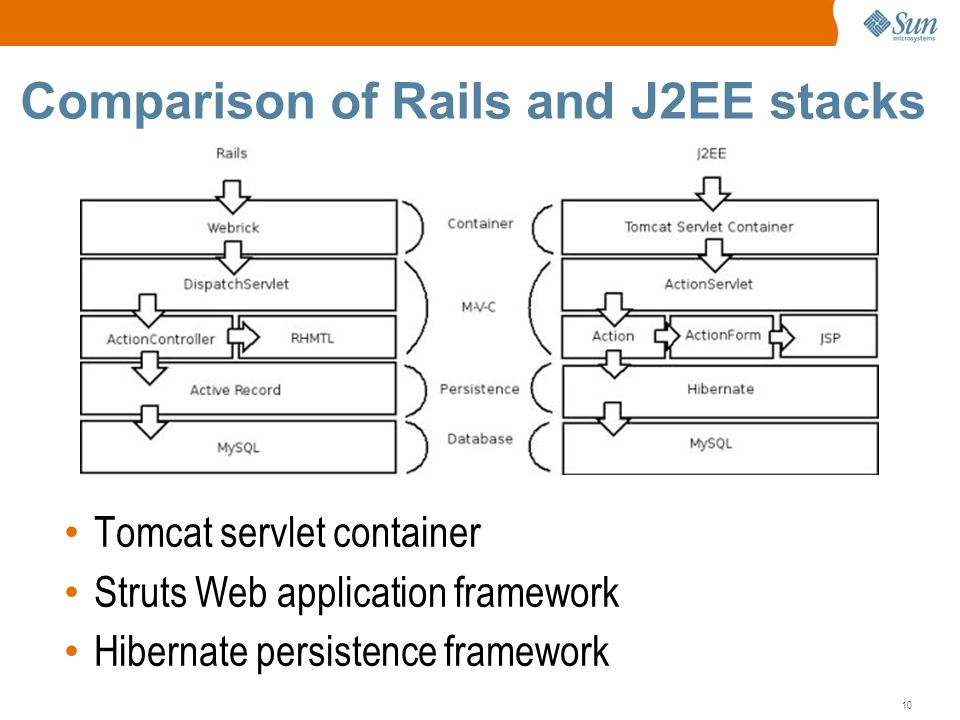 Sun microsystems

Comparison of Rails and J2EE stacks

Rails

Webrick

DispatchServlet

ActionController

RHMTL

Active Record

MySQL

Container

M-V-C

Persistence

Database

J2EE

Tomcat Servlet Container

ActionServlet

Action

ActionForm

JSP

Hibernate

MySQL

• Tomcat servlet container
• Struts Web application framework
• Hibernate persistence framework

10